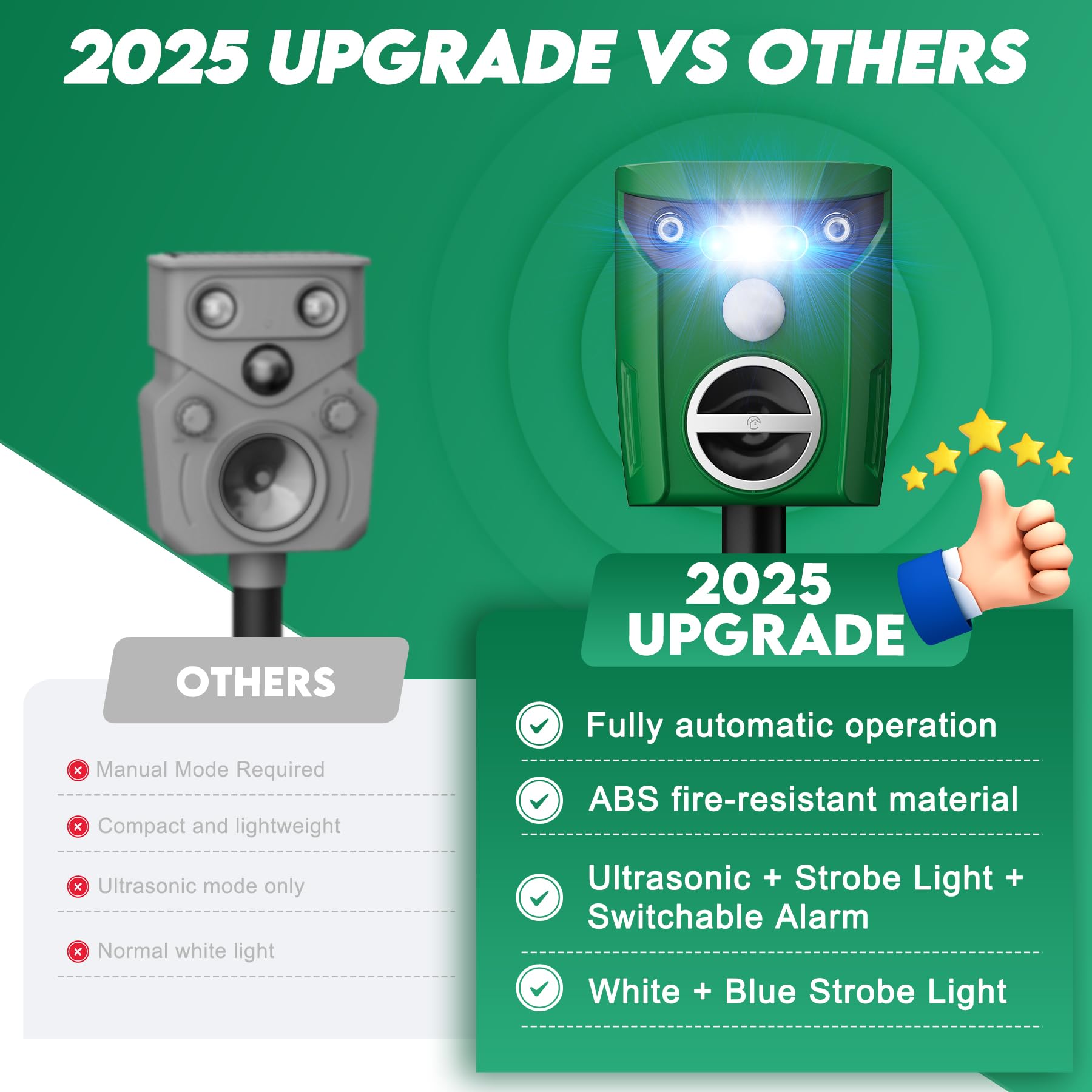 2025 UPGRADE VS OTHERS

OTHERS

Manual Mode Required

Compact and lightweight

Ultrasonic mode only

Normal white light

2025 UPGRADE

Fully automatic operation

ABS fire-resistant material

Ultrasonic + Strobe Light + Switchable Alarm

White + Blue Strobe Light